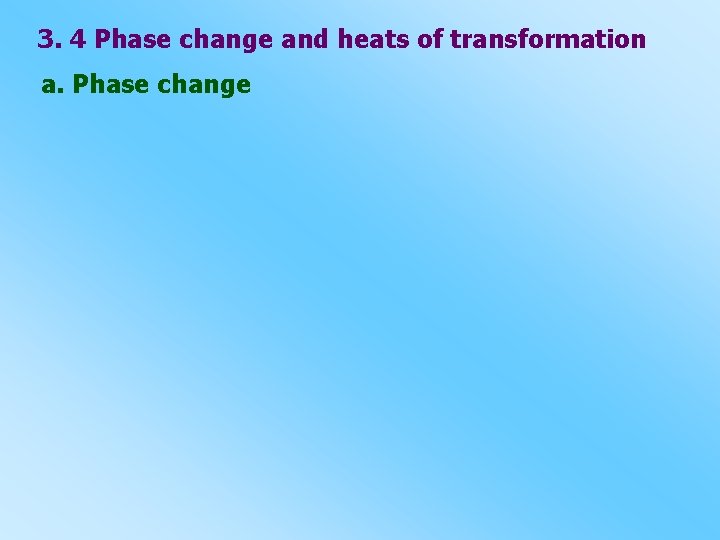 3. 4 Phase change and heats of transformation

a. Phase change